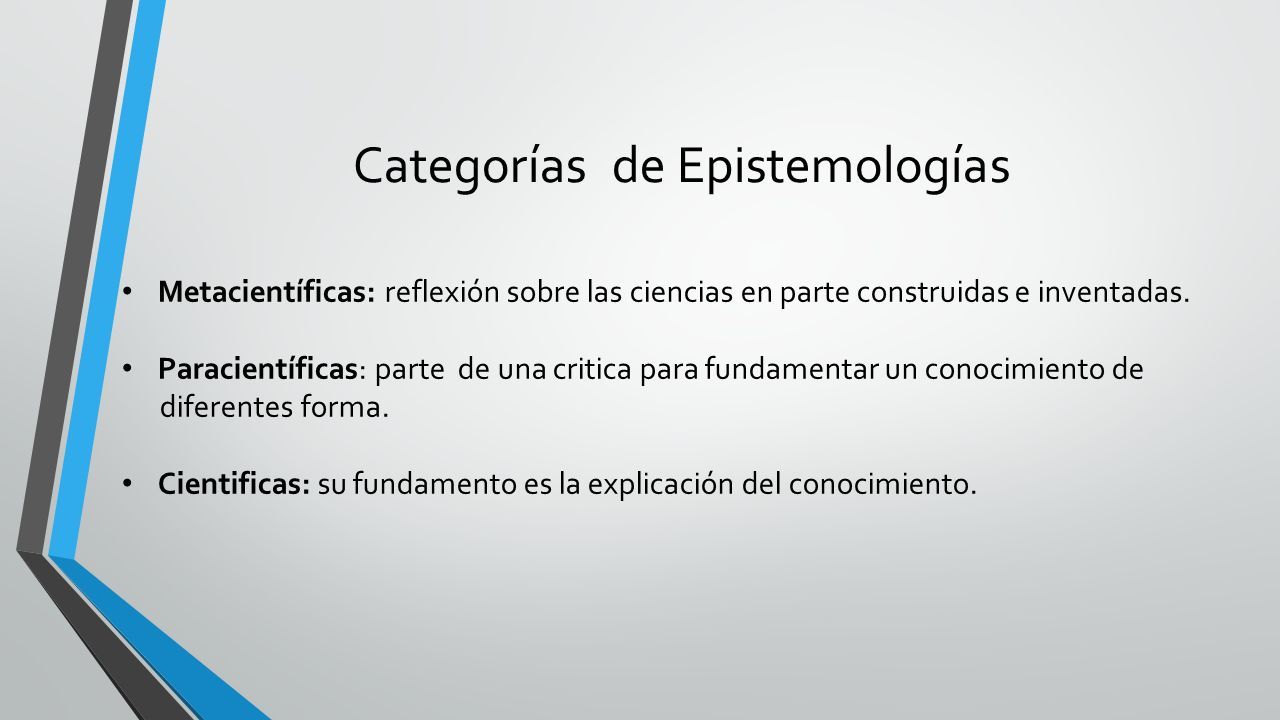 Categorías de Epistemologías

• Metacientíficas: reflexión sobre las ciencias en parte construidas e inventadas.

• Paracientíficas: parte de una critica para fundamentar un conocimiento de diferentes forma.

• Cientificas: su fundamento es la explicación del conocimiento.